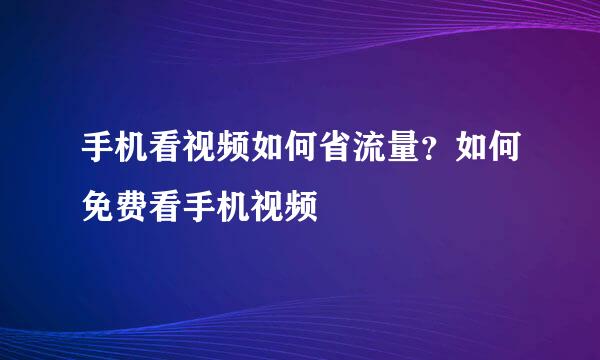 手机看视频如何省流量？如何免费看手机视频